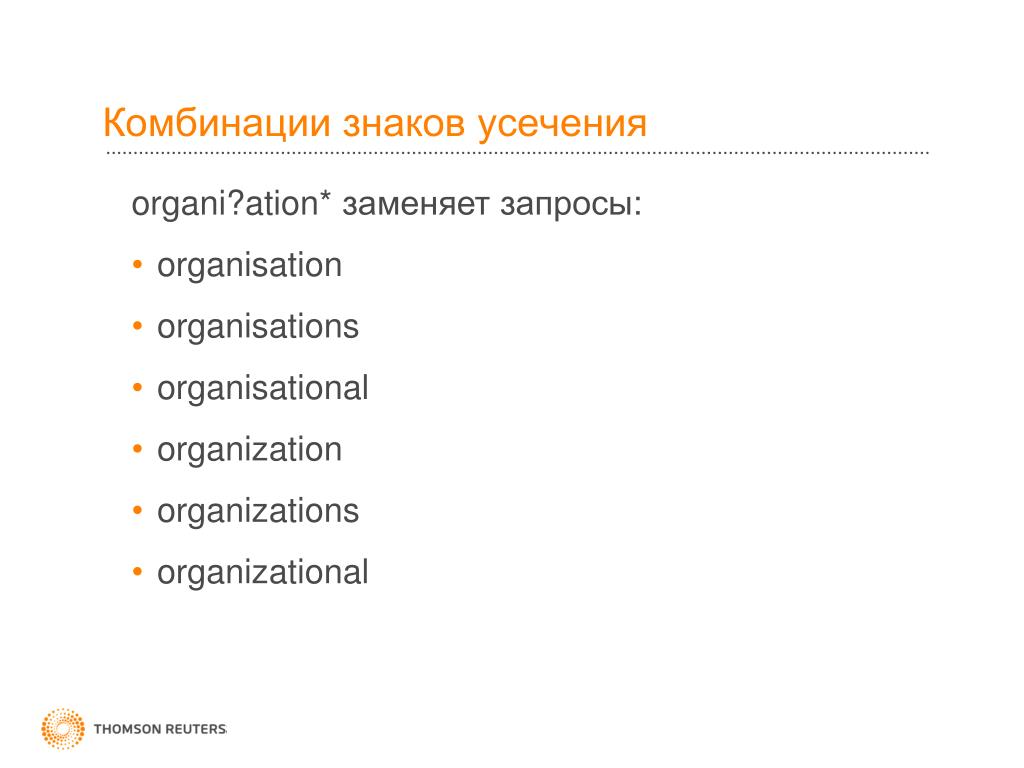 Комбинации знаков усечения

organi?ation* заменяет запросы:

• organisation
• organisations
• organisational
• organization
• organizations
• organizational

THOMSON REUTERS